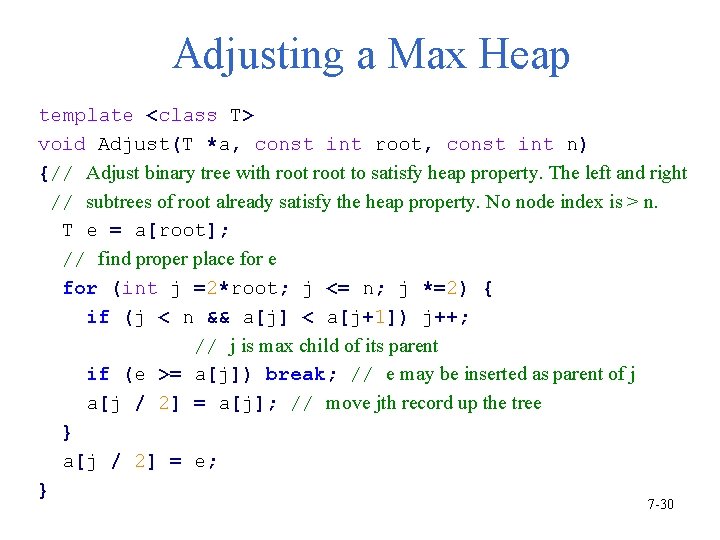 Adjusting a Max Heap

template <class T>
void Adjust(T *a, const int root, const int n)
{// Adjust binary tree with root root to satisfy heap property. The left and right
// subtrees of root already satisfy the heap property. No node index is > n.
T e = a[root];
// find proper place for e
for (int j =2*root; j <= n; j *=2) {
if (j < n && a[j] < a[j+1]) j++;
// j is max child of its parent
if (e >= a[j]) break; // e may be inserted as parent of j
a[j / 2] = a[j]; // move jth record up the tree
}
a[j / 2] = e;
}

7-30